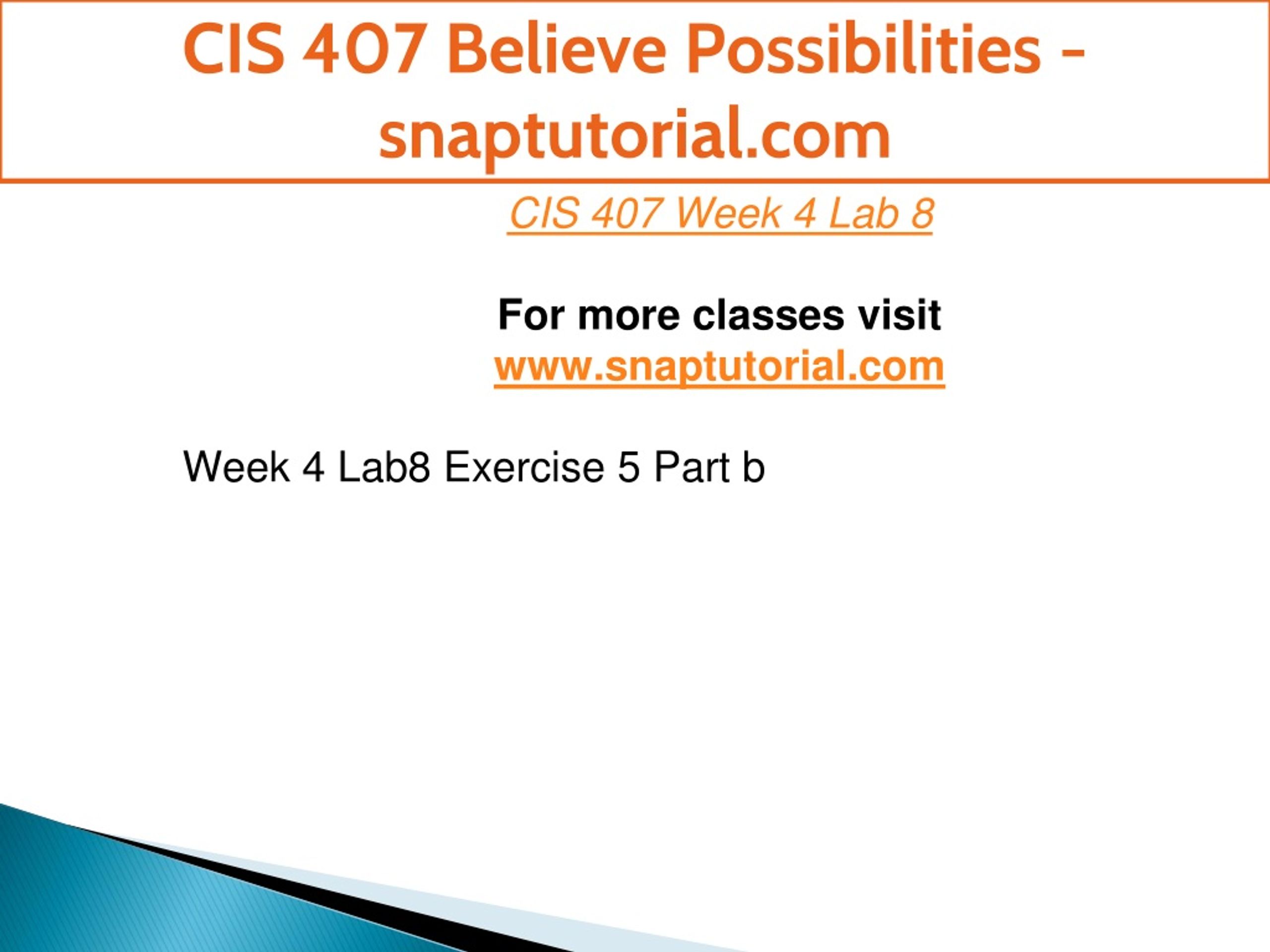 CIS 407 Believe Possibilities - snaptutorial.com

CIS 407 Week 4 Lab 8

For more classes visit
www.snaptutorial.com

Week 4 Lab8 Exercise 5 Part b